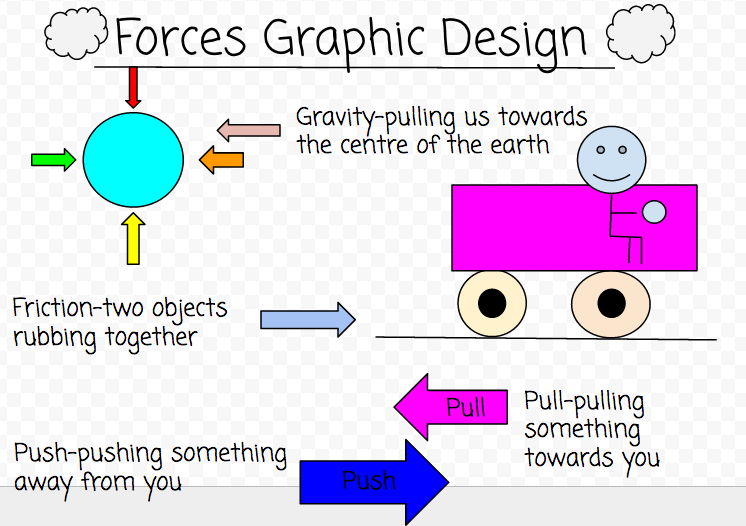 Forces Graphic Design

Gravity-pulling us towards the centre of the earth

Friction-two objects rubbing together

Pull

Pull-pulling something towards you

Push-pushing something away from you

Push